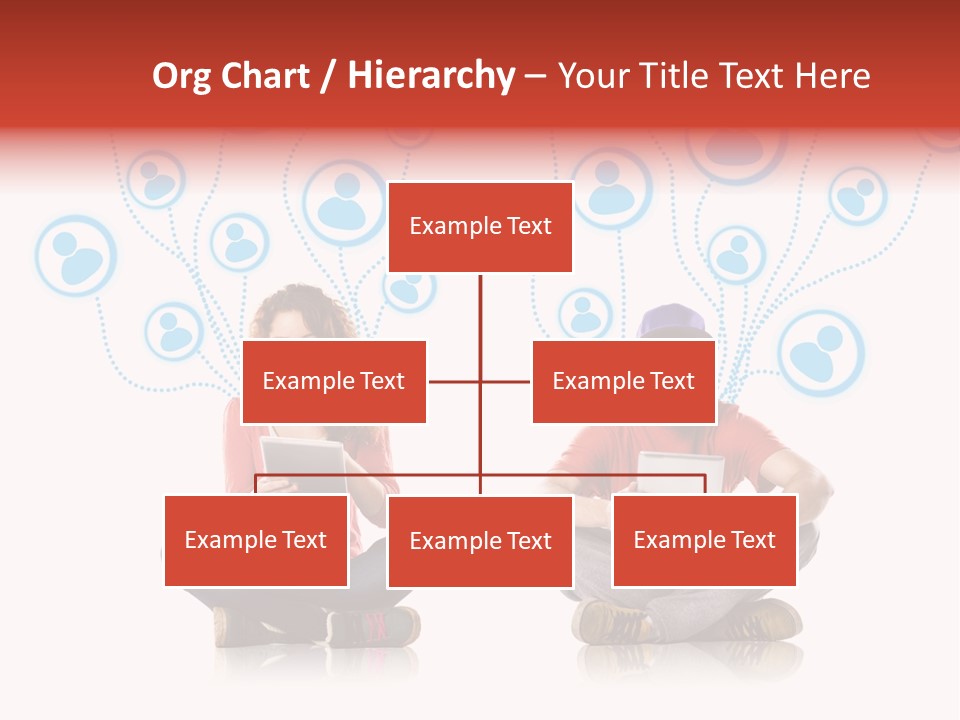 Org Chart / Hierarchy – Your Title Text Here

Example Text

Example Text

Example Text

Example Text

Example Text

Example Text